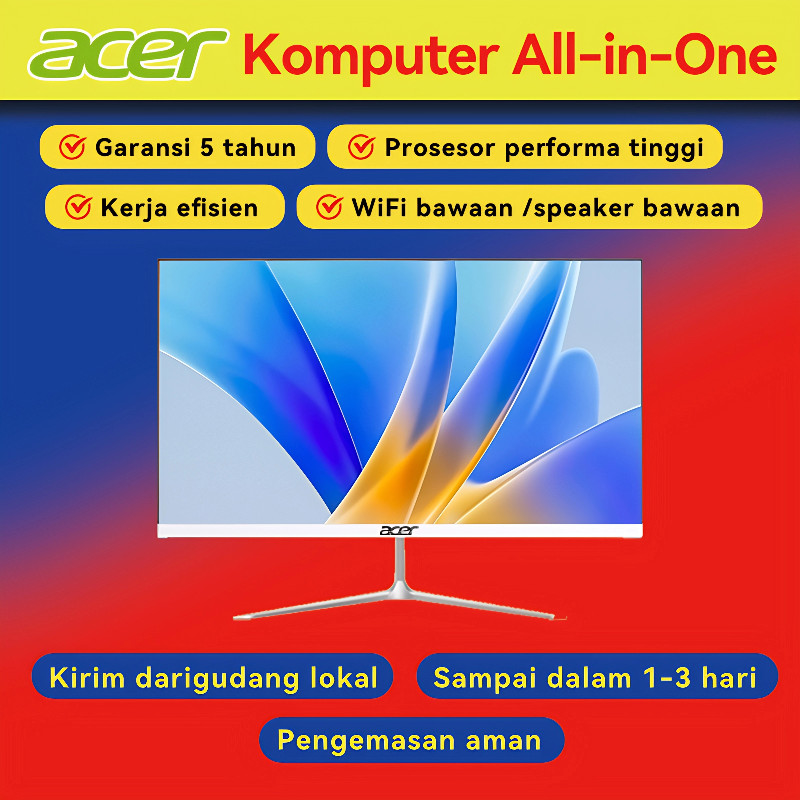 acer Komputer All-in-One

Garansi 5 tahun

Prosesor performa tinggi

Kerja efisien

WiFi bawaan /speaker bawaan

acer

Kirim darigudang lokal

Sampai dalam 1-3 hari

Pengemasan aman